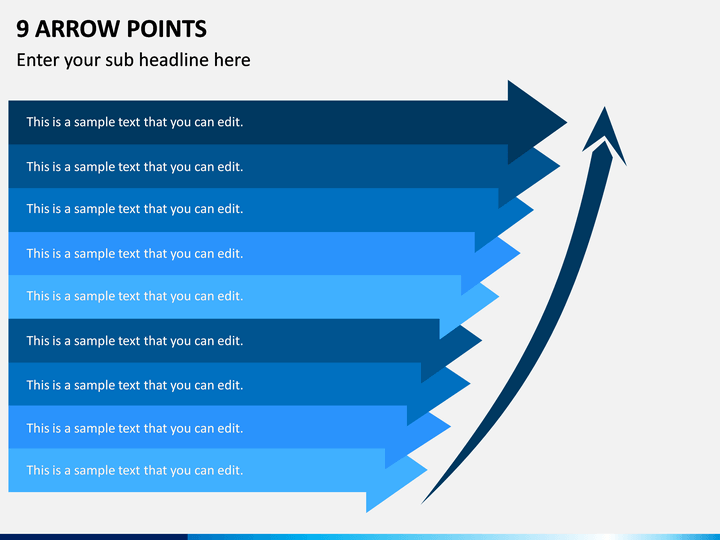 9 ARROW POINTS

Enter your sub headline here

This is a sample text that you can edit.

This is a sample text that you can edit.

This is a sample text that you can edit.

This is a sample text that you can edit.

This is a sample text that you can edit.

This is a sample text that you can edit.

This is a sample text that you can edit.

This is a sample text that you can edit.

This is a sample text that you can edit.